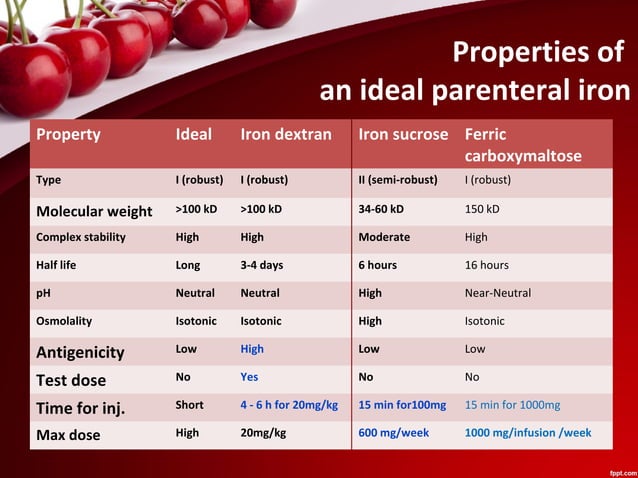 Properties of an ideal parenteral iron

| Property | Ideal | Iron dextran | Iron sucrose | Ferric carboxymaltose |
|---|---|---|---|---|
| Type | I (robust) | I (robust) | II (semi-robust) | I (robust) |
| Molecular weight | >100 kD | >100 kD | 34-60 kD | 150 kD |
| Complex stability | High | High | Moderate | High |
| Half life | Long | 3-4 days | 6 hours | 16 hours |
| pH | Neutral | Neutral | High | Near-Neutral |
| Osmolality | Isotonic | Isotonic | High | Isotonic |
| Antigenicity | Low | High | Low | Low |
| Test dose | No | Yes | No | No |
| Time for inj. | Short | 4 - 6 h for 20mg/kg | 15 min for100mg | 15 min for 1000mg |
| Max dose | High | 20mg/kg | 600 mg/week | 1000 mg/infusion /week |

fppt.com